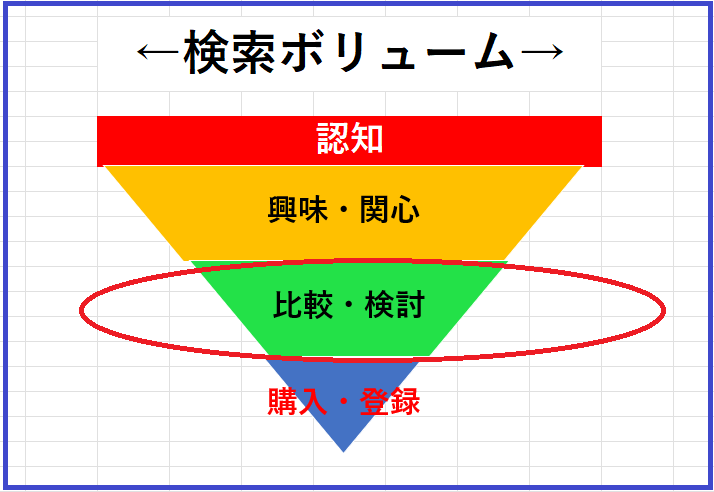 ←検索ボリューム→

認知

興味・関心

比較・検討

購入・登録